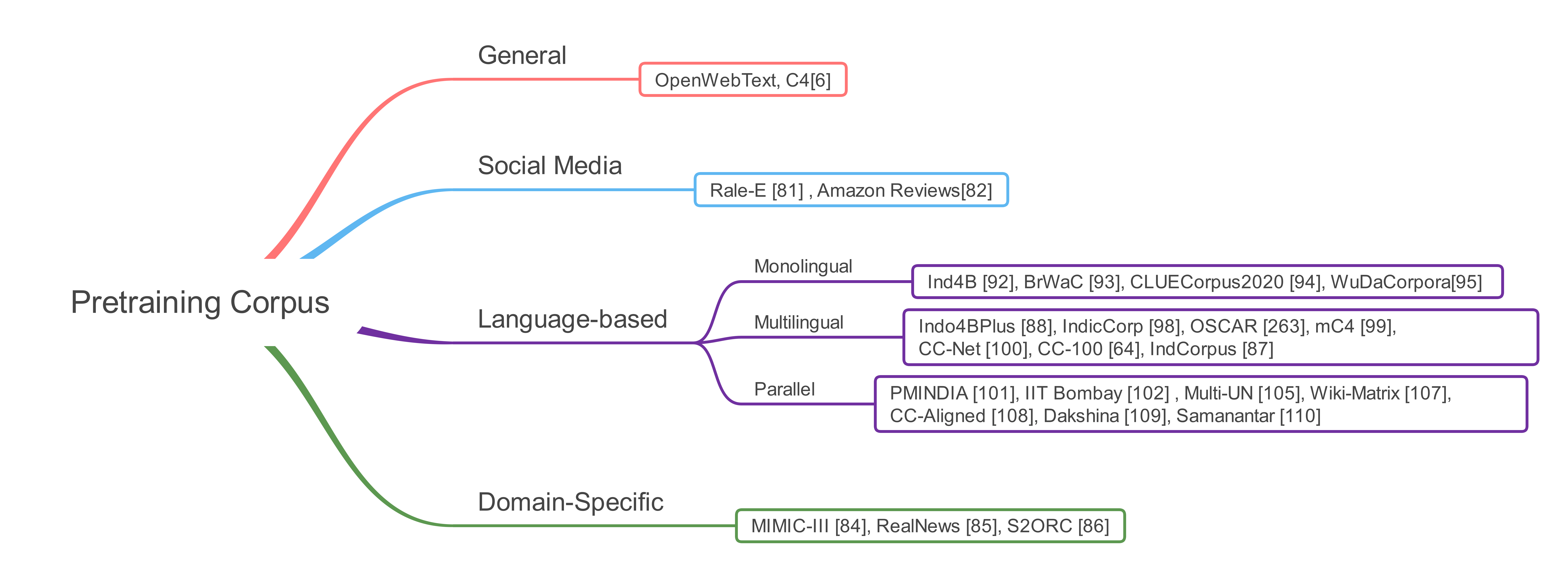 Pretraining Corpus

General

OpenWebText, C4[6]

Social Media

Rale-E [81] , Amazon Reviews[82]

Language-based

Monolingual

Ind4B [92], BrWaC [93], CLUECorpus2020 [94], WuDaCorpora[95]

Multilingual

Indo4BPlus [88], IndicCorp [98], OSCAR [263], mC4 [99], CC-Net [100], CC-100 [64], IndCorpus [87]

Parallel

PMINDIA [101], IIT Bombay [102] , Multi-UN [105], Wiki-Matrix [107], CC-Aligned [108], Dakshina [109], Samanantar [110]

Domain-Specific

MIMIC-III [84], RealNews [85], S2ORC [86]